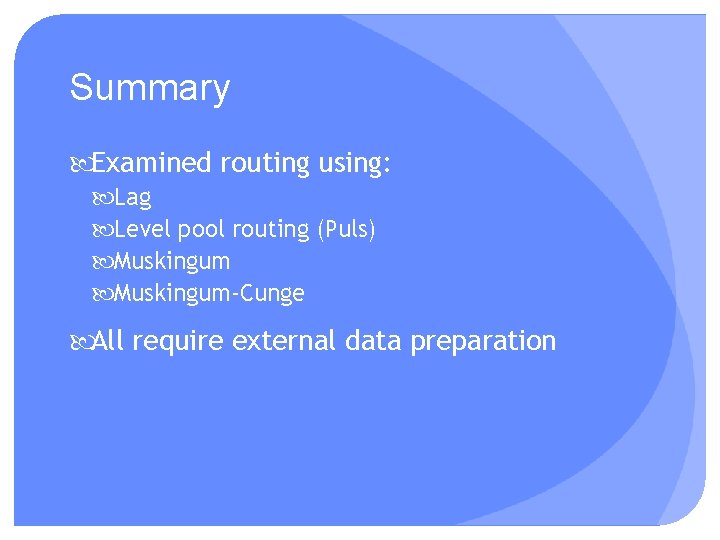 Summary

Examined routing using:
Lag
Level pool routing (Puls)
Muskingum
Muskingum-Cunge

All require external data preparation